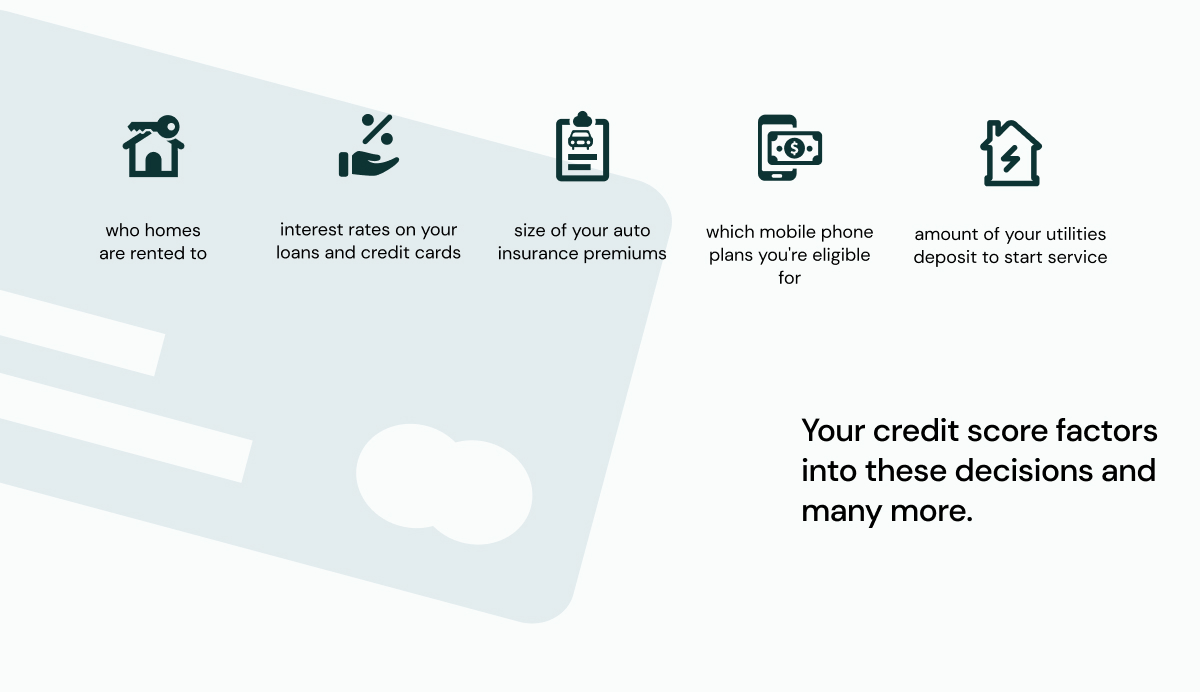 who homes are rented to

interest rates on your loans and credit cards

size of your auto insurance premiums

which mobile phone plans you're eligible for

amount of your utilities deposit to start service

Your credit score factors into these decisions and many more.